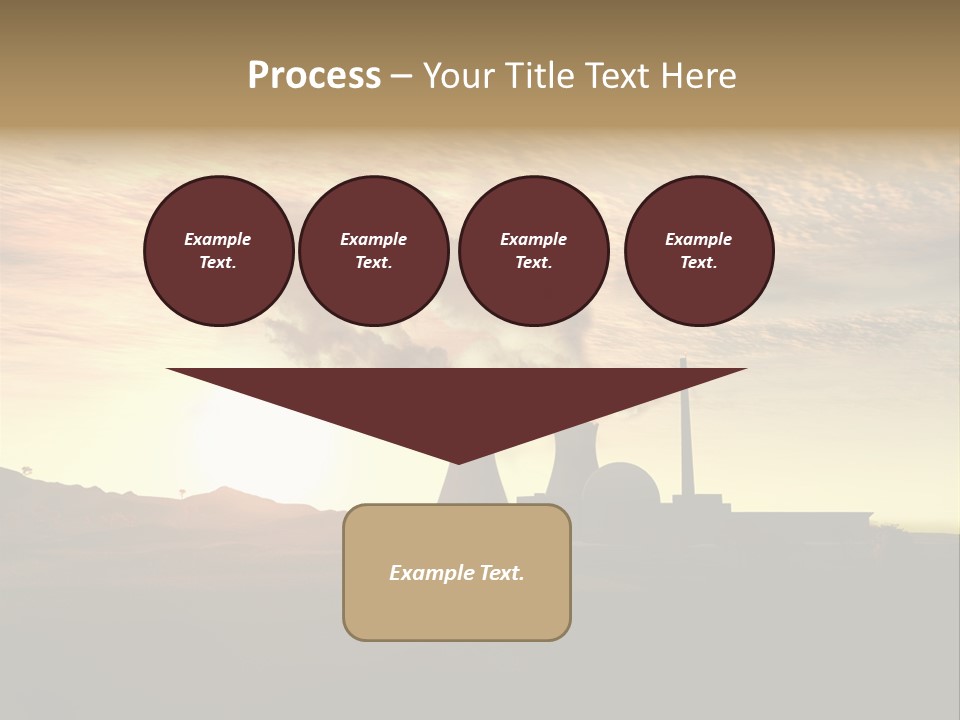 Process – Your Title Text Here

Example Text.

Example Text.

Example Text.

Example Text.

Example Text.